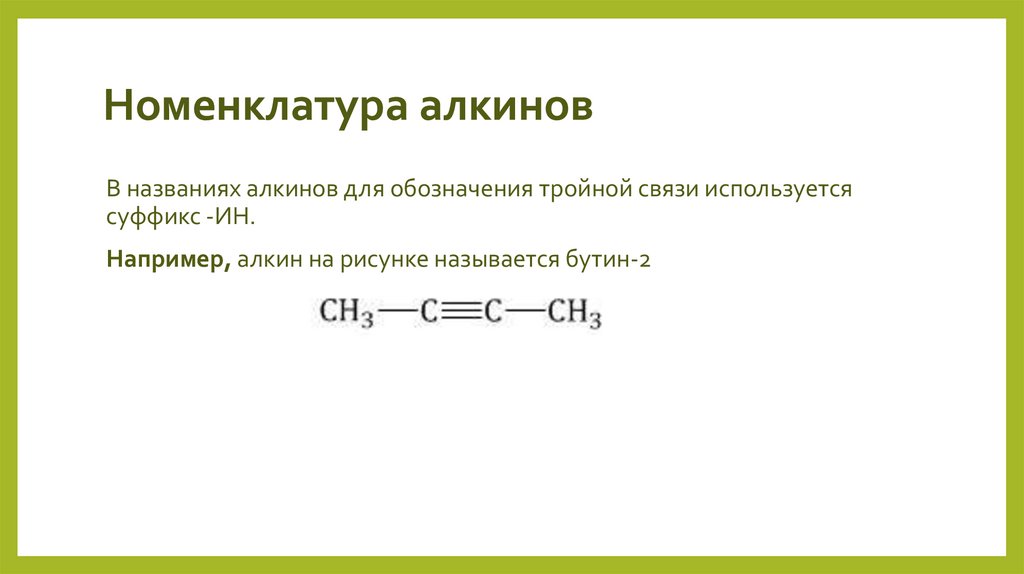 Номенклатура алкинов

В названиях алкинов для обозначения тройной связи используется суффикс -ИН.

Например, алкин на рисунке называется бутин-2

$CH_3—C≡C—CH_3$